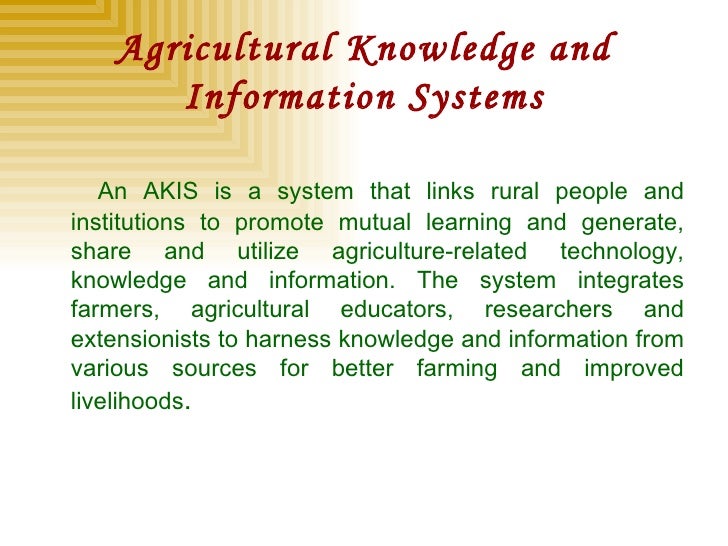 Agricultural Knowledge and Information Systems

An AKIS is a system that links rural people and institutions to promote mutual learning and generate, share and utilize agriculture-related technology, knowledge and information. The system integrates farmers, agricultural educators, researchers and extensionists to harness knowledge and information from various sources for better farming and improved livelihoods.